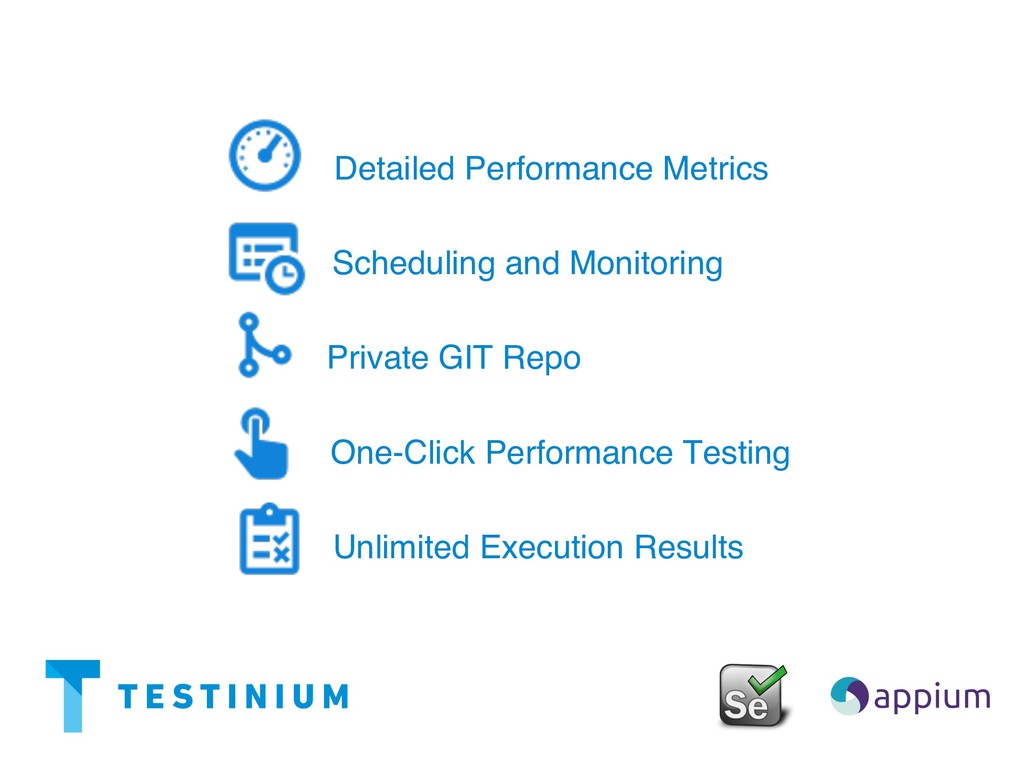 Detailed Performance Metrics

Scheduling and Monitoring

Private GIT Repo

One-Click Performance Testing

Unlimited Execution Results

TESTINIUM

Se

appium